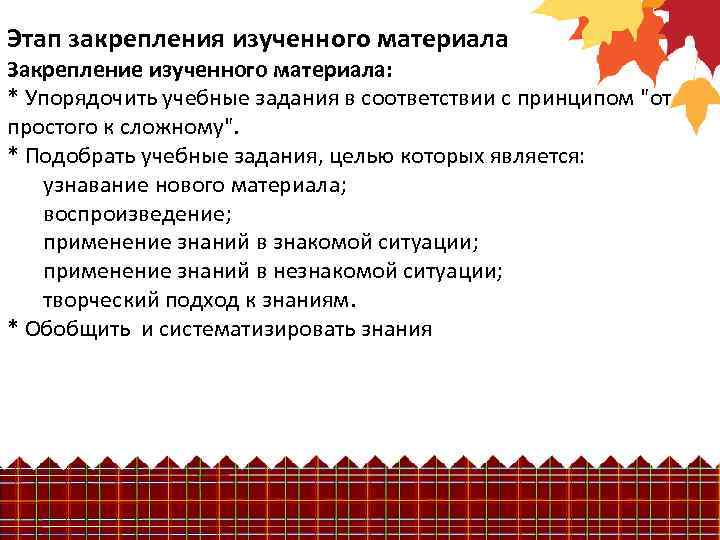 Этап закрепления изученного материала
Закрепление изученного материала:
* Упорядочить учебные задания в соответствии с принципом "от простого к сложному".
* Подобрать учебные задания, целью которых является:
узнавание нового материала;
воспроизведение;
применение знаний в знакомой ситуации;
применение знаний в незнакомой ситуации;
творческий подход к знаниям.
* Обобщить и систематизировать знания